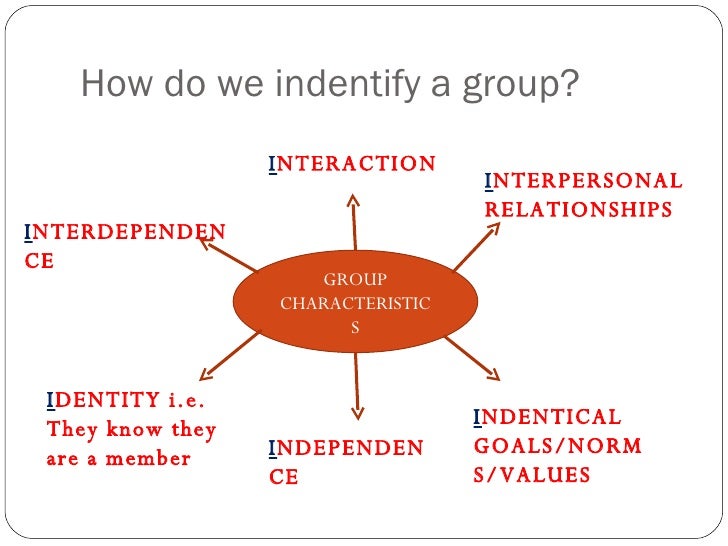 How do we indentify a group?

INTERACTION

INTERPERSONAL RELATIONSHIPS

INTERDEPENDENCE

GROUP CHARACTERISTICS

IDENTITY i.e. They know they are a member

INDEPENDENCE

INDENTICAL GOALS/NORMS/VALUES